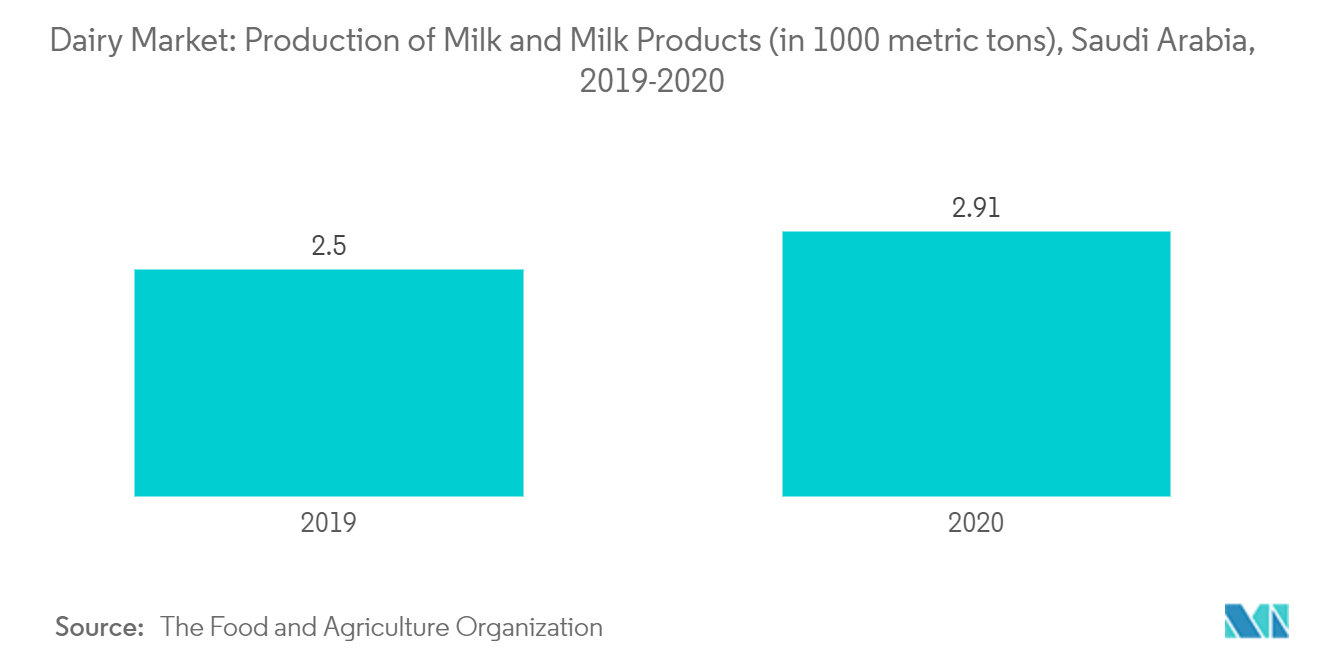 Dairy Market: Production of Milk and Milk Products (in 1000 metric tons), Saudi Arabia, 2019-2020

2.5

2.91

2019

2020

Source: The Food and Agriculture Organization